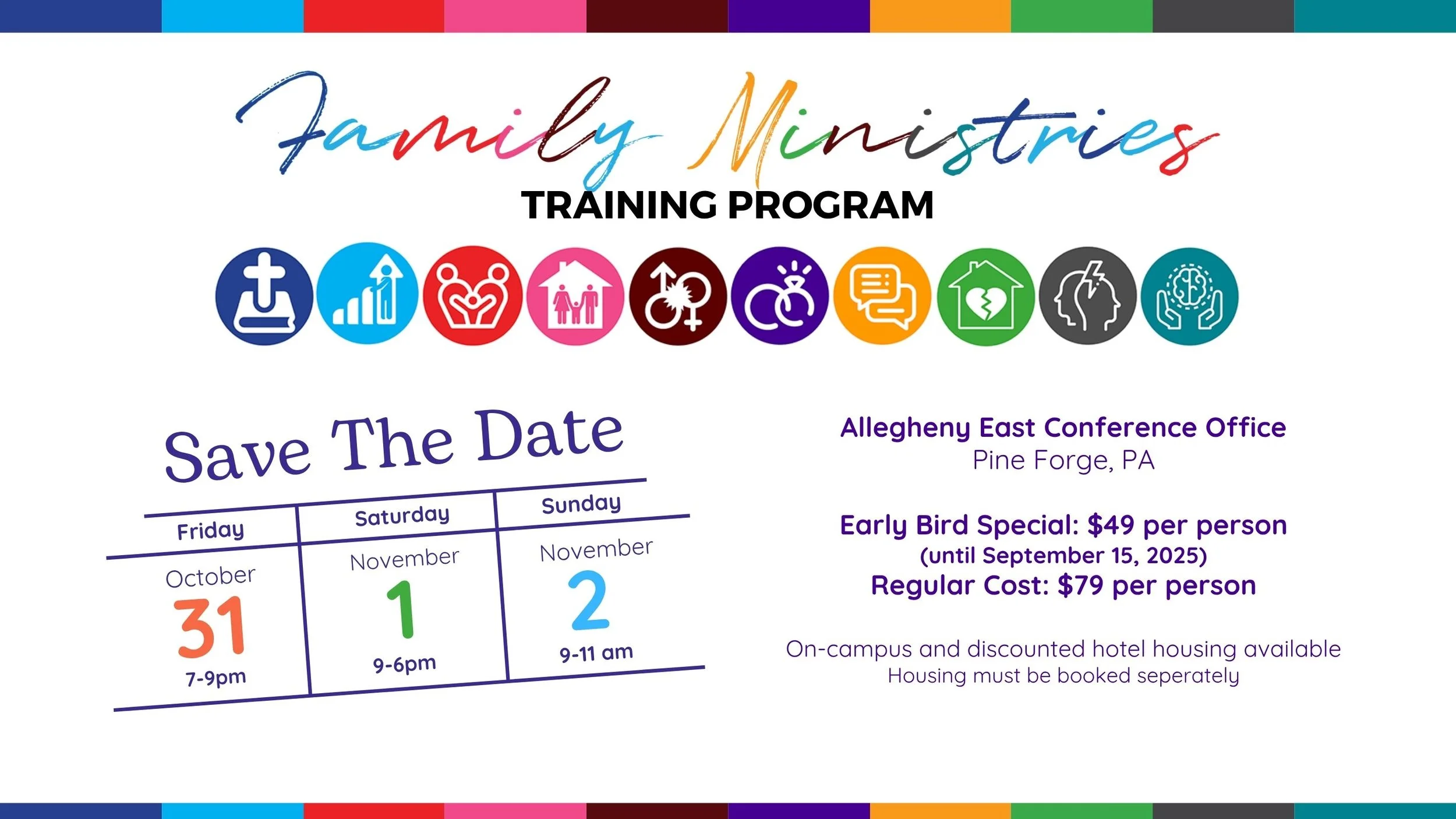 Family Ministries
TRAINING PROGRAM

Save The Date

| Friday | Saturday | Sunday |
|---|---|---|
| October 31 7-9pm | November 1 9-6pm | November 2 9-11 am |

Allegheny East Conference Office
Pine Forge, PA

Early Bird Special: $49 per person
(until September 15, 2025)
Regular Cost: $79 per person

On-campus and discounted hotel housing available
Housing must be booked seperately